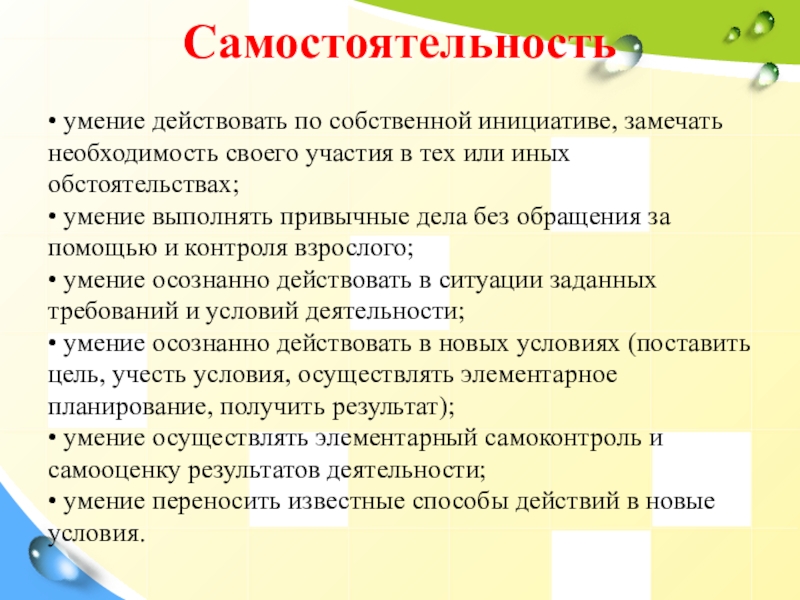 Самостоятельность

• умение действовать по собственной инициативе, замечать необходимость своего участия в тех или иных обстоятельствах;
• умение выполнять привычные дела без обращения за помощью и контроля взрослого;
• умение осознанно действовать в ситуации заданных требований и условий деятельности;
• умение осознанно действовать в новых условиях (поставить цель, учесть условия, осуществлять элементарное планирование, получить результат);
• умение осуществлять элементарный самоконтроль и самооценку результатов деятельности;
• умение переносить известные способы действий в новые условия.